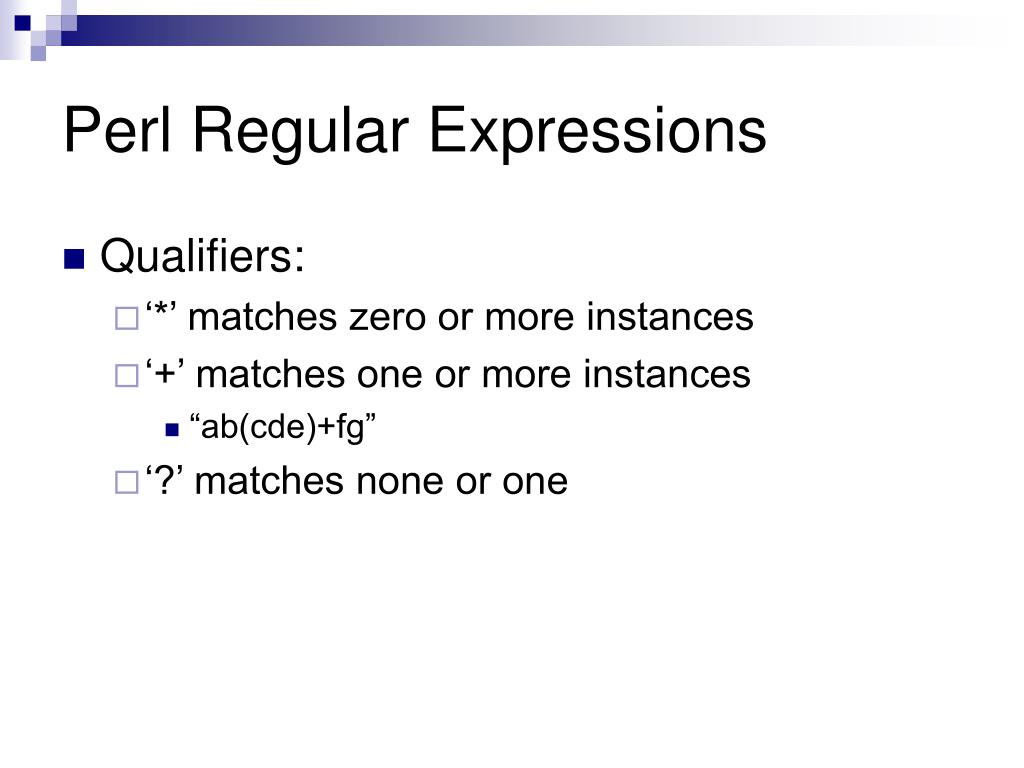 Perl Regular Expressions

Qualifiers:

‘*’ matches zero or more instances

‘+’ matches one or more instances

“ab(cde)+fg”

‘?’ matches none or one